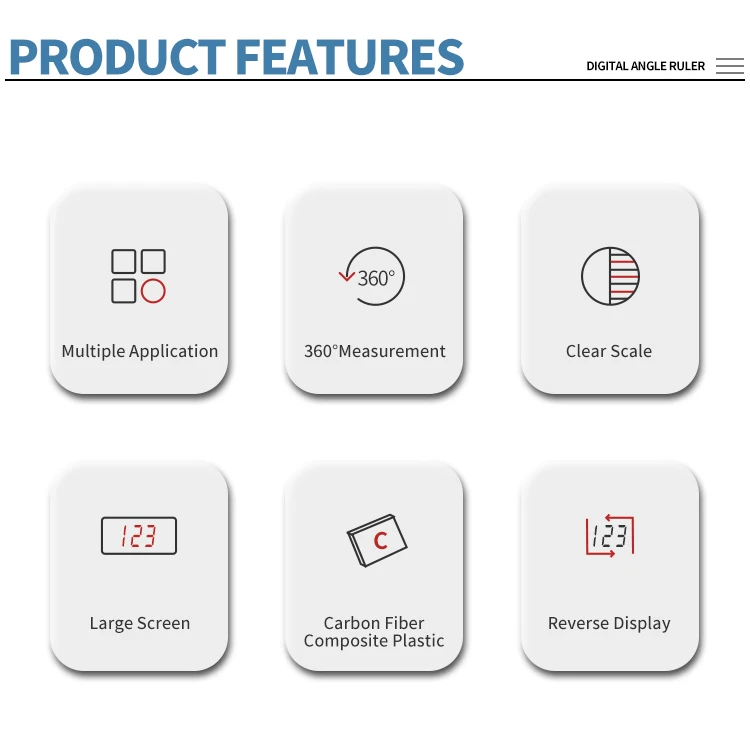 PRODUCT FEATURES

DIGITAL ANGLE RULER

Multiple Application

360°

360°Measurement

Clear Scale

123

Large Screen

C

Carbon Fiber Composite Plastic

123

Reverse Display